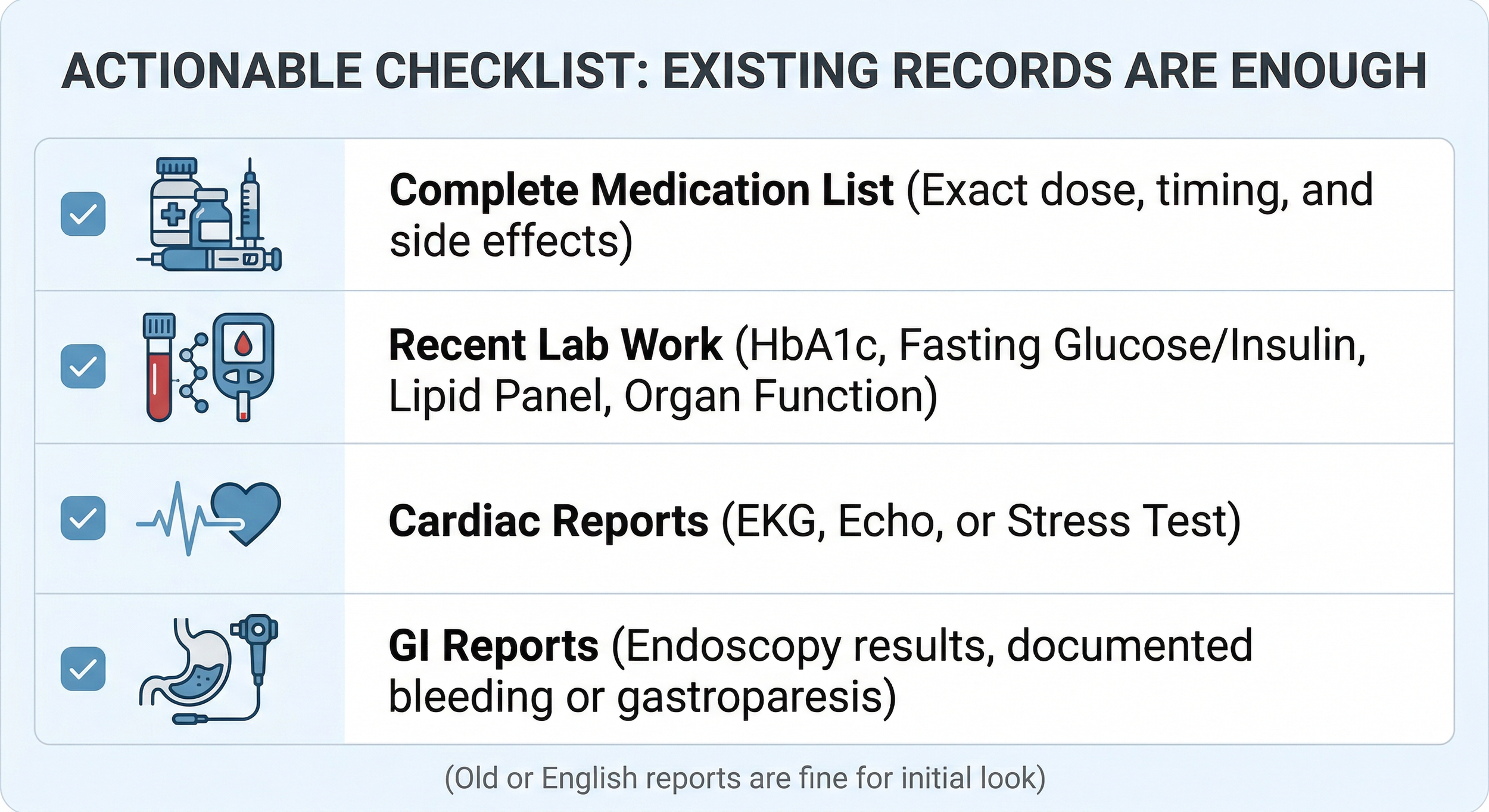 ACTIONABLE CHECKLIST: EXISTING RECORDS ARE ENOUGH

Complete Medication List (Exact dose, timing, and side effects)

Recent Lab Work (HbA1c, Fasting Glucose/Insulin, Lipid Panel, Organ Function)

Cardiac Reports (EKG, Echo, or Stress Test)

GI Reports (Endoscopy results, documented bleeding or gastroparesis)

(Old or English reports are fine for initial look)